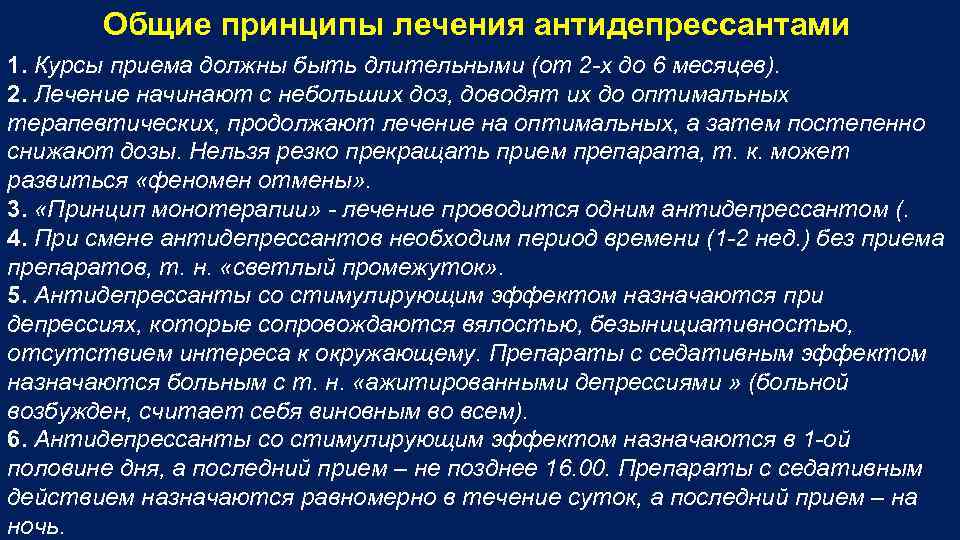 Общие принципы лечения антидепрессантами

1. Курсы приема должны быть длительными (от 2-х до 6 месяцев).
2. Лечение начинают с небольших доз, доводят их до оптимальных терапевтических, продолжают лечение на оптимальных, а затем постепенно снижают дозы. Нельзя резко прекращать прием препарата, т. к. может развиться «феномен отмены».
3. «Принцип монотерапии» - лечение проводится одним антидепрессантом (.
4. При смене антидепрессантов необходим период времени (1-2 нед.) без приема препаратов, т. н. «светлый промежуток».
5. Антидепрессанты со стимулирующим эффектом назначаются при депрессиях, которые сопровождаются вялостью, безынициативностью, отсутствием интереса к окружающему. Препараты с седативным эффектом назначаются больным с т. н. «ажитированными депрессиями » (больной возбужден, считает себя виновным во всем).
6. Антидепрессанты со стимулирующим эффектом назначаются в 1-ой половине дня, а последний прием – не позднее 16.00. Препараты с седативным действием назначаются равномерно в течение суток, а последний прием – на ночь.